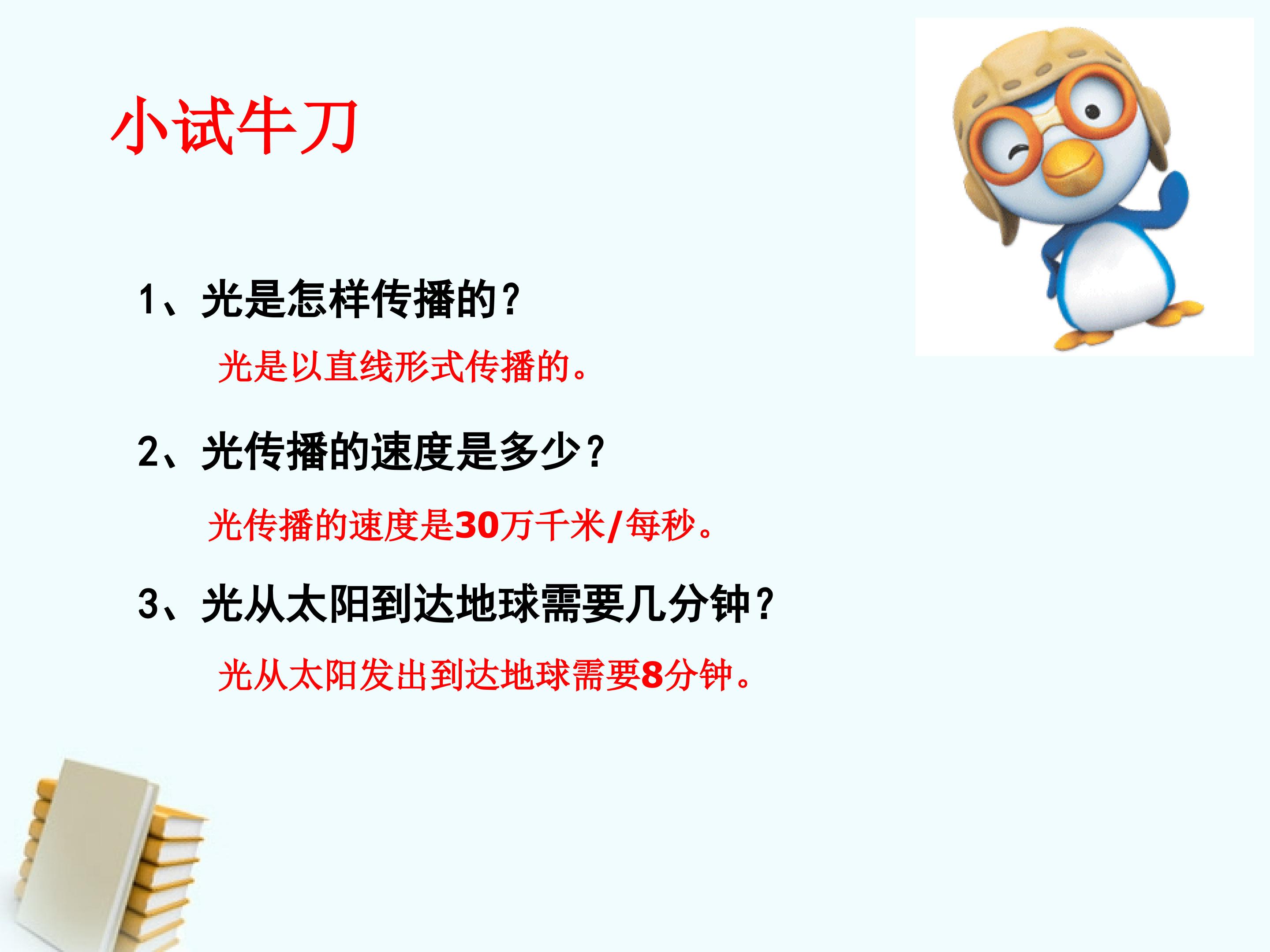 小试牛刀

1、光是怎样传播的?

光是以直线形式传播的。

2、光传播的速度是多少?

光传播的速度是30万千米/每秒。

3、光从太阳到达地球需要几分钟?

光从太阳发出到达地球需要8分钟。